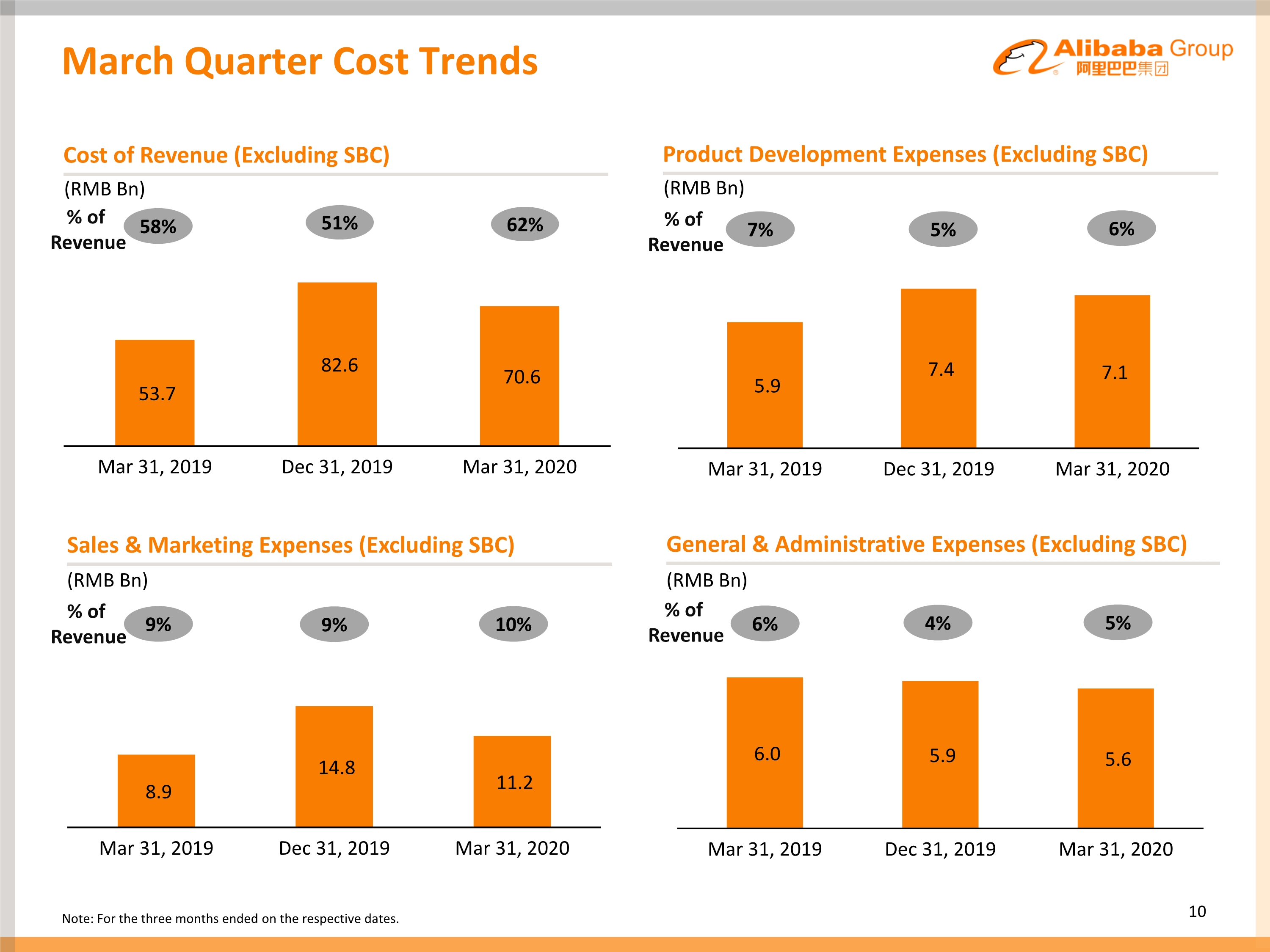 March Quarter Cost Trends

Alibaba Group
阿里巴巴集团

Cost of Revenue (Excluding SBC)

(RMB Bn)

% of Revenue 58% 51% 62%

53.7 82.6 70.6

Mar 31, 2019 Dec 31, 2019 Mar 31, 2020

Product Development Expenses (Excluding SBC)

(RMB Bn)

% of Revenue 7% 5% 6%

5.9 7.4 7.1

Mar 31, 2019 Dec 31, 2019 Mar 31, 2020

Sales & Marketing Expenses (Excluding SBC)

(RMB Bn)

% of Revenue 9% 9% 10%

8.9 14.8 11.2

Mar 31, 2019 Dec 31, 2019 Mar 31, 2020

General & Administrative Expenses (Excluding SBC)

(RMB Bn)

% of Revenue 6% 4% 5%

6.0 5.9 5.6

Mar 31, 2019 Dec 31, 2019 Mar 31, 2020

Note: For the three months ended on the respective dates.

10